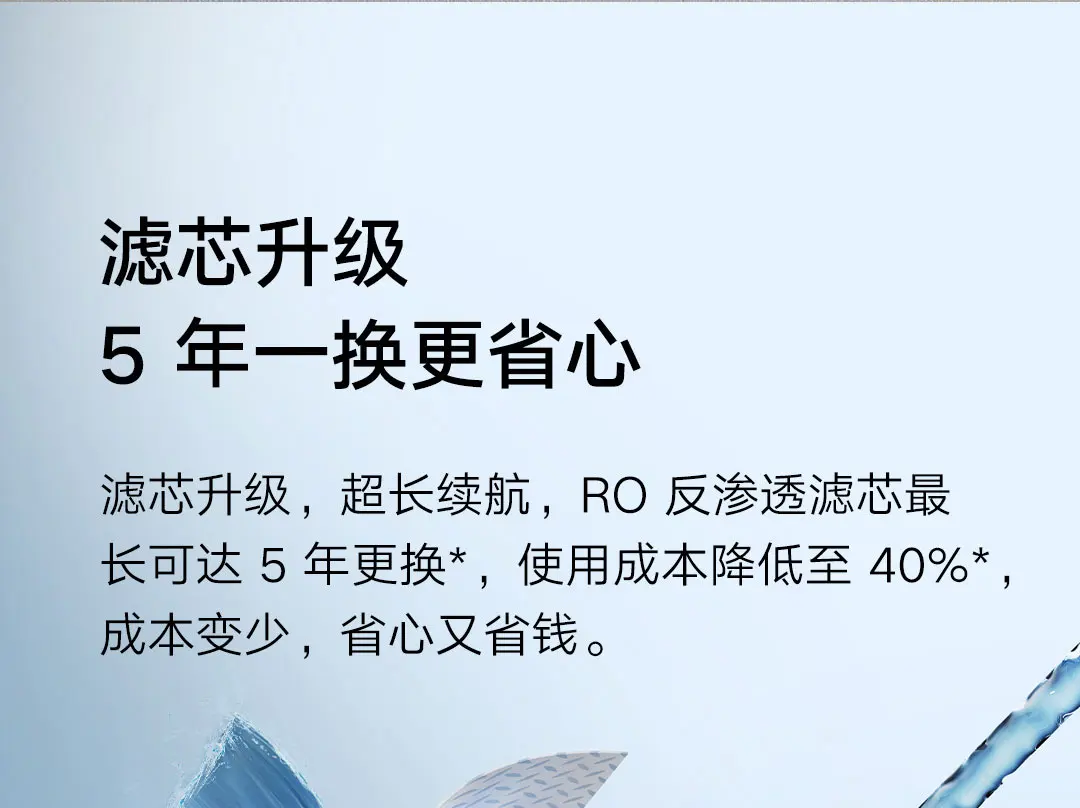 滤芯升级
5 年一换更省心

滤芯升级，超长续航，RO 反渗透滤芯最长可达 5 年更换*，使用成本降低至 40%*，成本变少，省心又省钱。